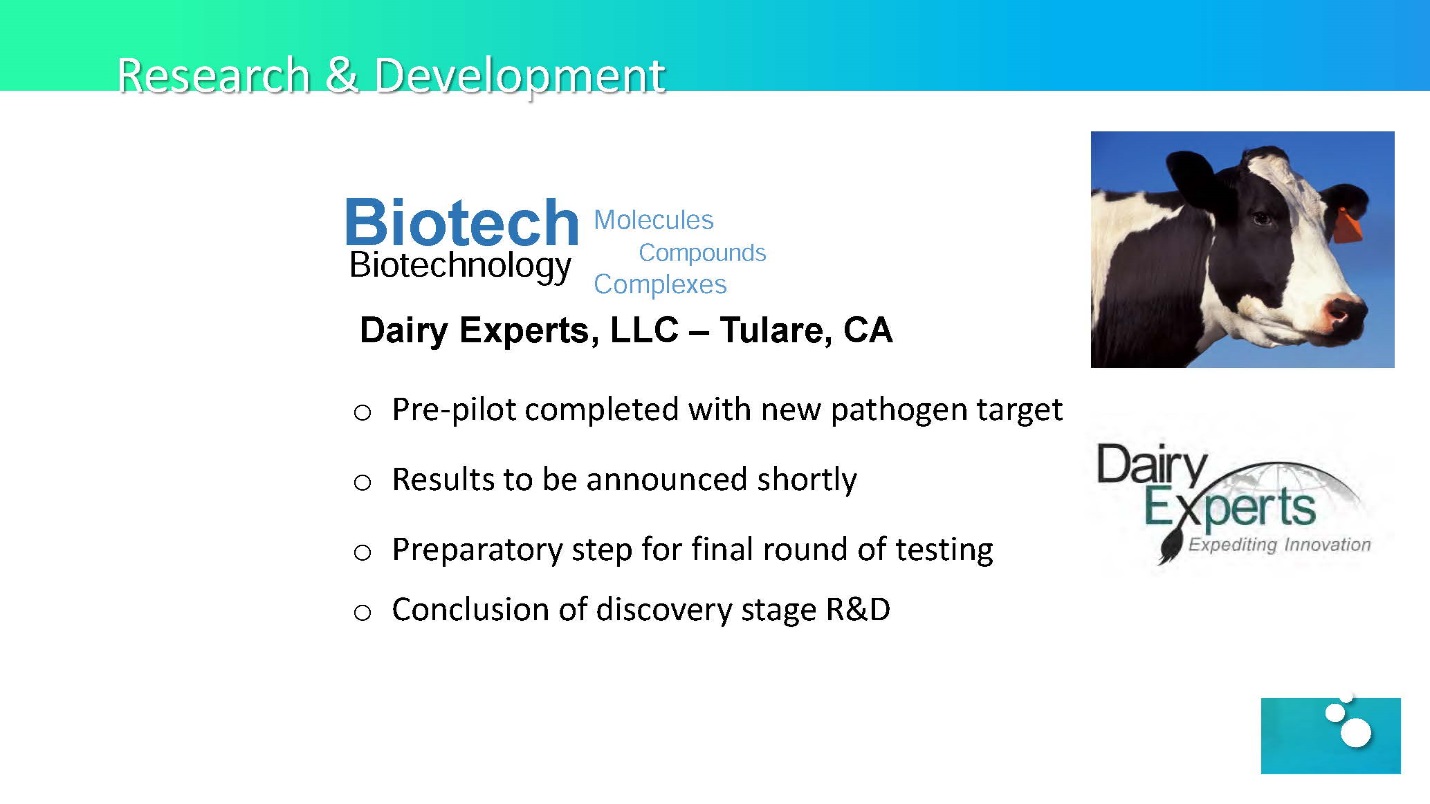 Research & Development

Biotech
Biotechnology

Molecules
Compounds
Complexes

Dairy Experts, LLC – Tulare, CA

o Pre-pilot completed with new pathogen target

o Results to be announced shortly

o Preparatory step for final round of testing

o Conclusion of discovery stage R&D

Dairy Experts
Expediting Innovation